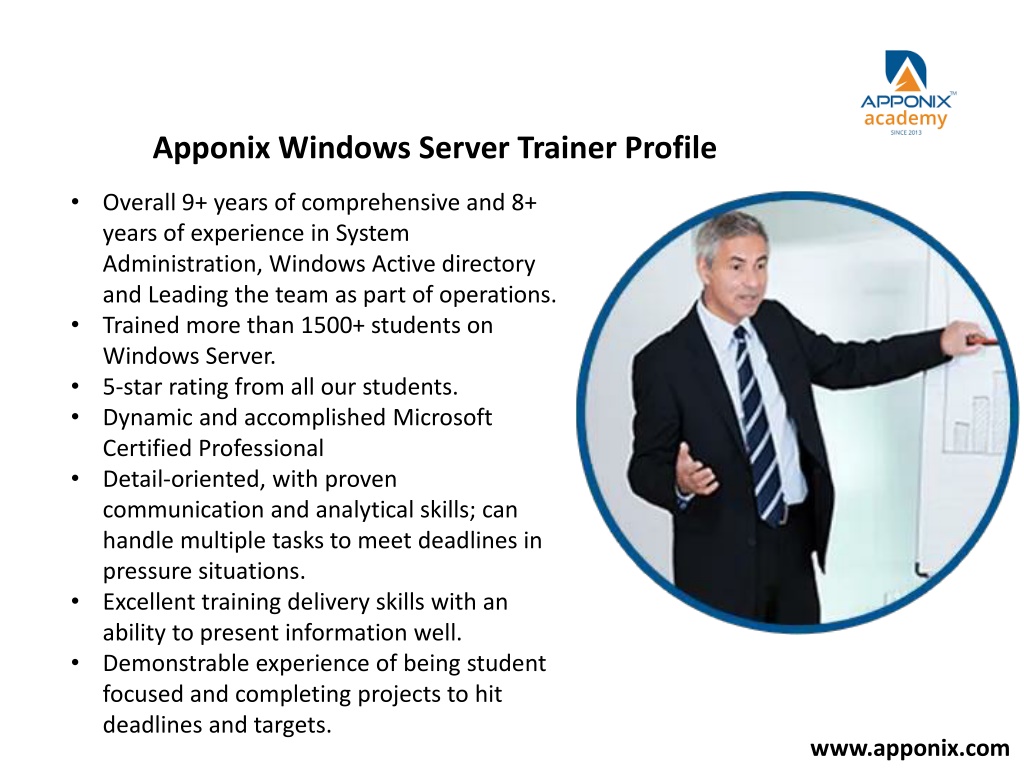 APPONIX™
academy
SINCE 2013

Apponix Windows Server Trainer Profile

• Overall 9+ years of comprehensive and 8+ years of experience in System Administration, Windows Active directory and Leading the team as part of operations.
• Trained more than 1500+ students on Windows Server.
• 5-star rating from all our students.
• Dynamic and accomplished Microsoft Certified Professional
• Detail-oriented, with proven communication and analytical skills; can handle multiple tasks to meet deadlines in pressure situations.
• Excellent training delivery skills with an ability to present information well.
• Demonstrable experience of being student focused and completing projects to hit deadlines and targets.

www.apponix.com